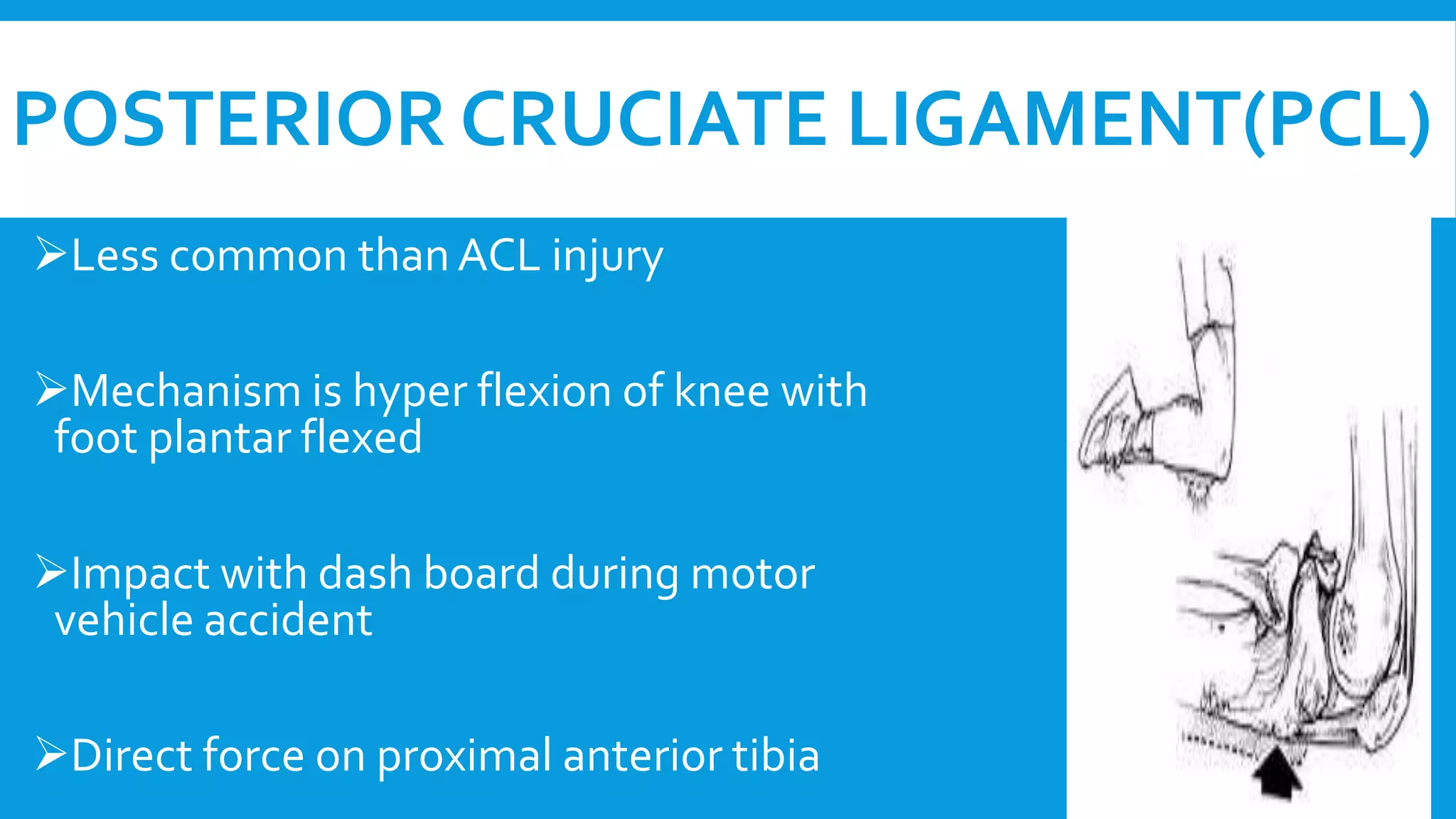 POSTERIOR CRUCIATE LIGAMENT(PCL)

➢Less common than ACL injury

➢Mechanism is hyper flexion of knee with foot plantar flexed

➢Impact with dash board during motor vehicle accident

➢Direct force on proximal anterior tibia